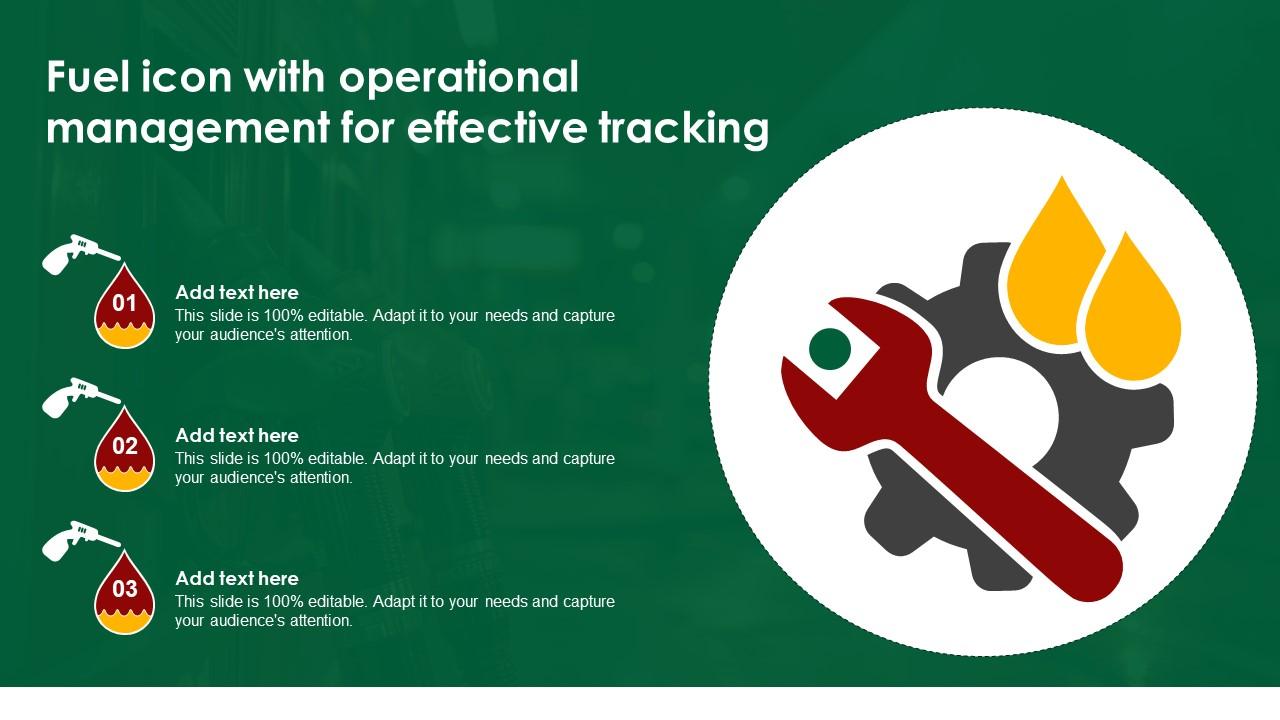 Fuel icon with operational management for effective tracking

01
Add text here
This slide is 100% editable. Adapt it to your needs and capture your audience's attention.

02
Add text here
This slide is 100% editable. Adapt it to your needs and capture your audience's attention.

03
Add text here
This slide is 100% editable. Adapt it to your needs and capture your audience's attention.